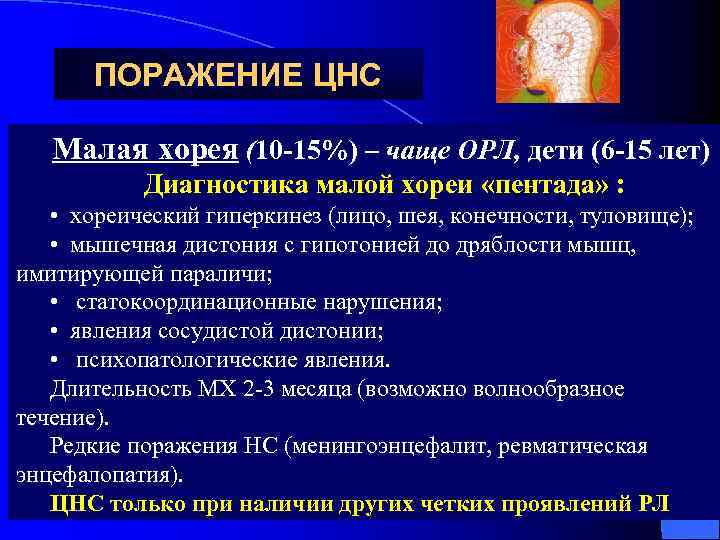 ПОРАЖЕНИЕ ЦНС

Малая хорея (10-15%) – чаще ОРЛ, дети (6-15 лет)
Диагностика малой хореи «пентада» :

• хореический гиперкинез (лицо, шея, конечности, туловище);
• мышечная дистония с гипотонией до дряблости мышц, имитирующей параличи;
• статокоординационные нарушения;
• явления сосудистой дистонии;
• психопатологические явления.

Длительность МХ 2-3 месяца (возможно волнообразное течение).

Редкие поражения НС (менингоэнцефалит, ревматическая энцефалопатия).

ЦНС только при наличии других четких проявлений РЛ